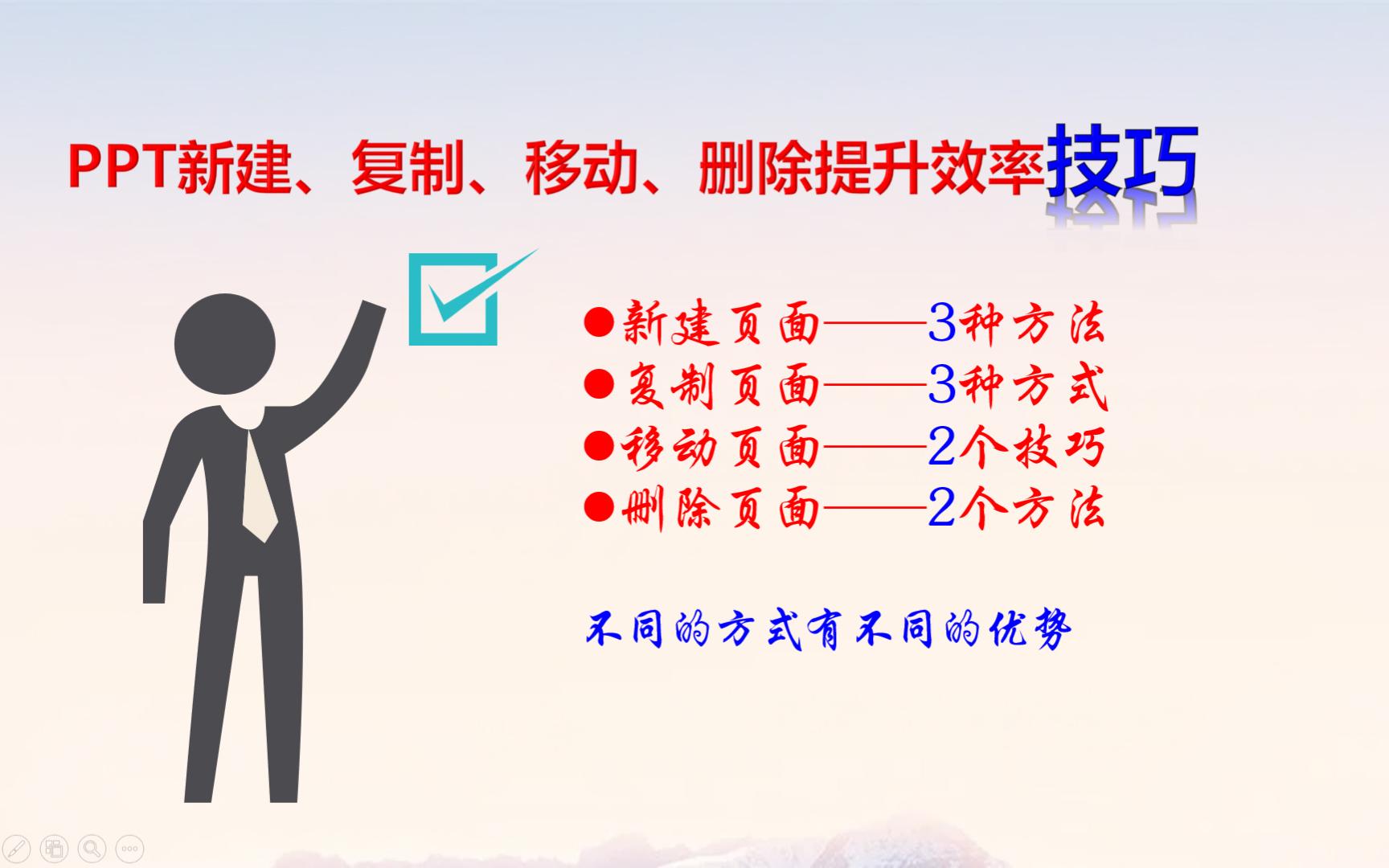 PPT新建、复制、移动、删除提升效率技巧

●新建页面——3种方法
●复制页面——3种方式
●移动页面——2个技巧
●删除页面——2个方法

不同的方式有不同的优势